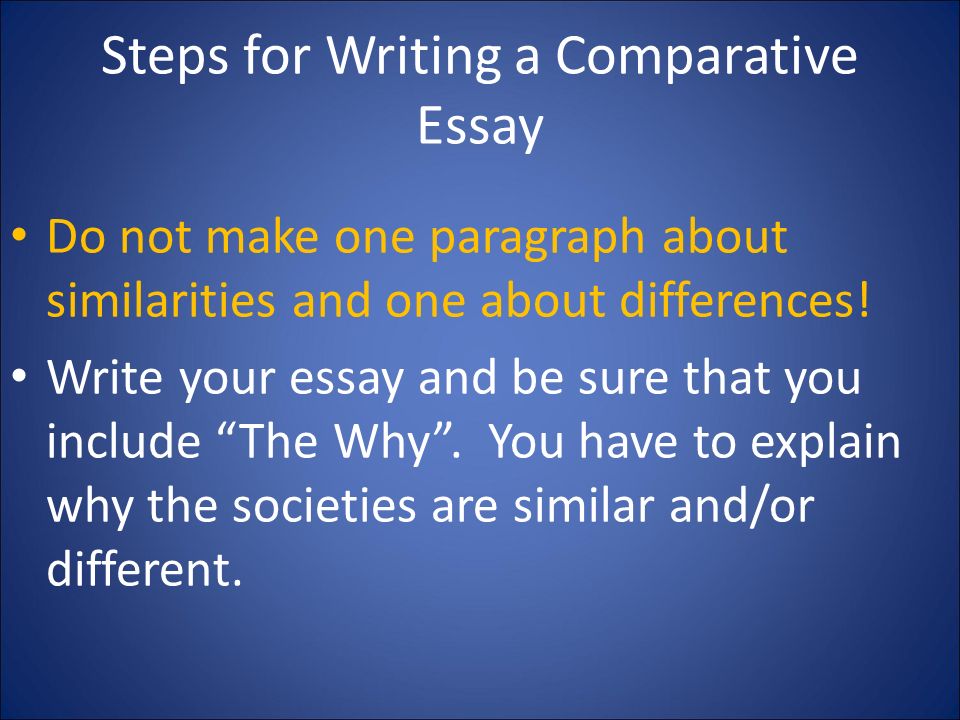 Steps for Writing a Comparative Essay

• Do not make one paragraph about similarities and one about differences!

• Write your essay and be sure that you include “The Why”. You have to explain why the societies are similar and/or different.